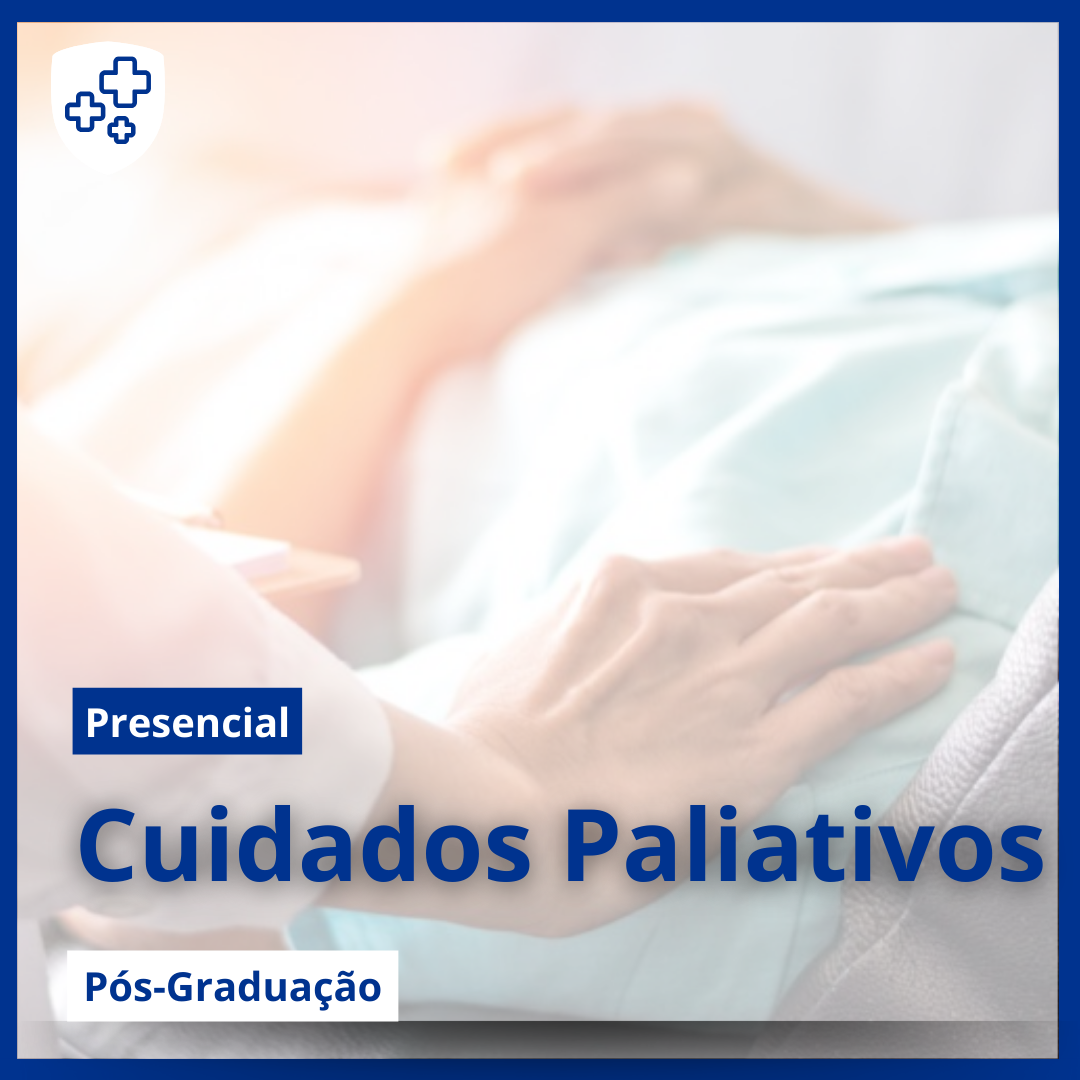 Presencial

Cuidados Paliativos

Pós-Graduação